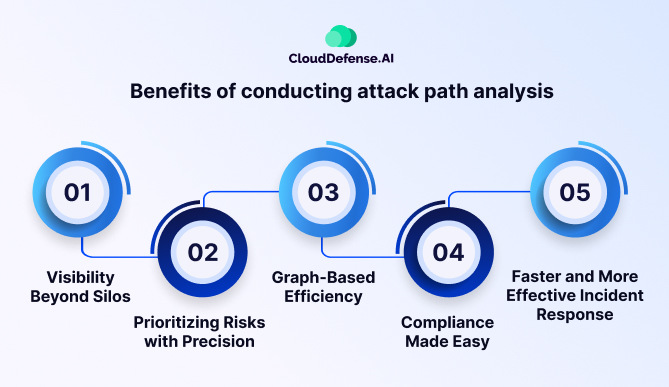 CloudDefense.AI

Benefits of conducting attack path analysis

01
Visibility Beyond Silos

02
Prioritizing Risks with Precision

03
Graph-Based Efficiency

04
Compliance Made Easy

05
Faster and More Effective Incident Response